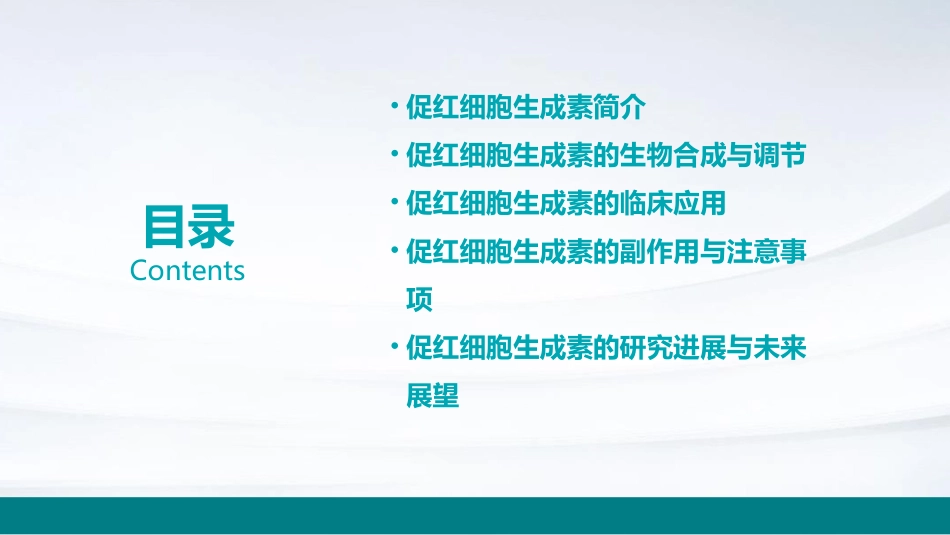 目录
Contents

• 促红细胞生成素简介
• 促红细胞生成素的生物合成与调节
• 促红细胞生成素的临床应用
• 促红细胞生成素的副作用与注意事项
• 促红细胞生成素的研究进展与未来展望